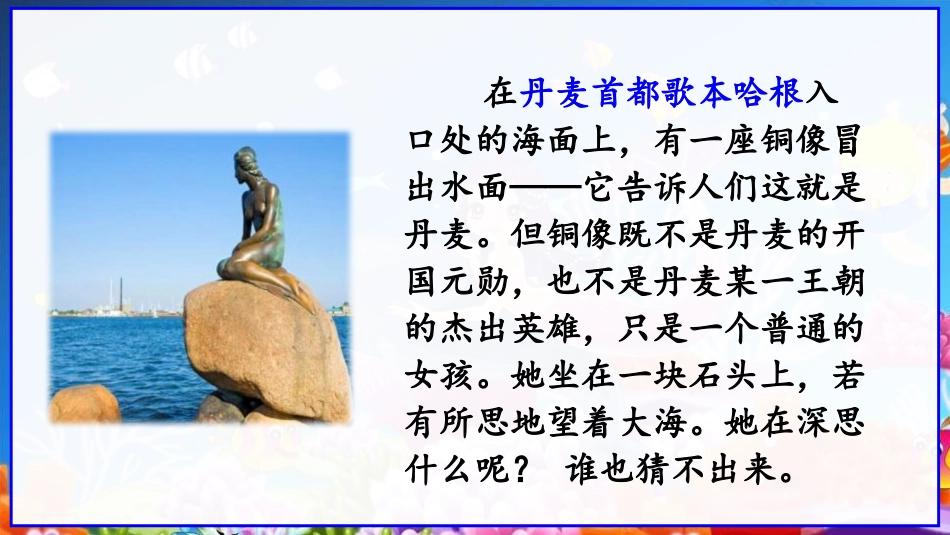 在丹麦首都歌本哈根入口处的海面上，有一座铜像冒出水面——它告诉人们这就是丹麦。但铜像既不是丹麦的开国元勋，也不是丹麦某一王朝的杰出英雄，只是一个普通的女孩。她坐在一块石头上，若有所思地望着大海。她在深思什么呢？ 谁也猜不出来。